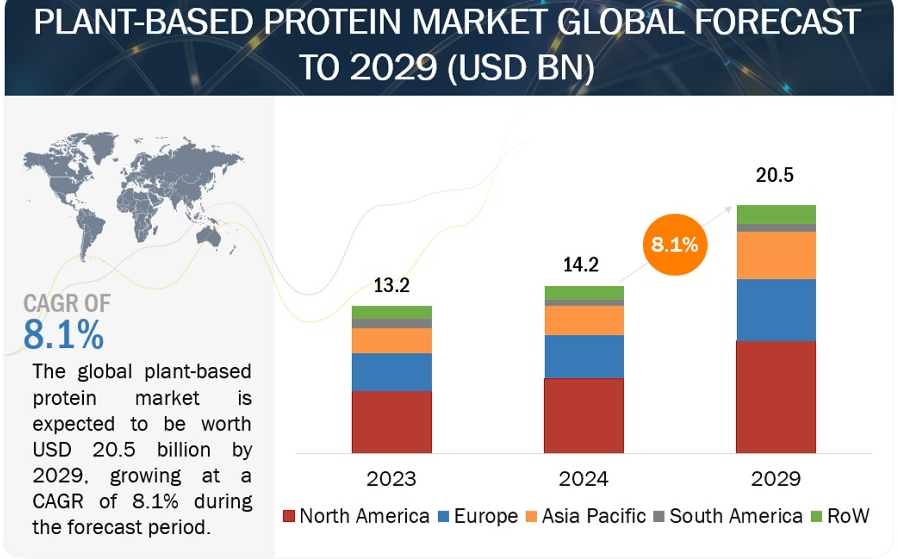 PLANT-BASED PROTEIN MARKET GLOBAL FORECAST TO 2029 (USD BN)

CAGR OF
8.1%

The global plant-based protein market is expected to be worth USD 20.5 billion by 2029, growing at a CAGR of 8.1% during the forecast period.

13.2
14.2
8.1%
20.5

2023
2024
2029

North America
Europe
Asia Pacific
South America
RoW